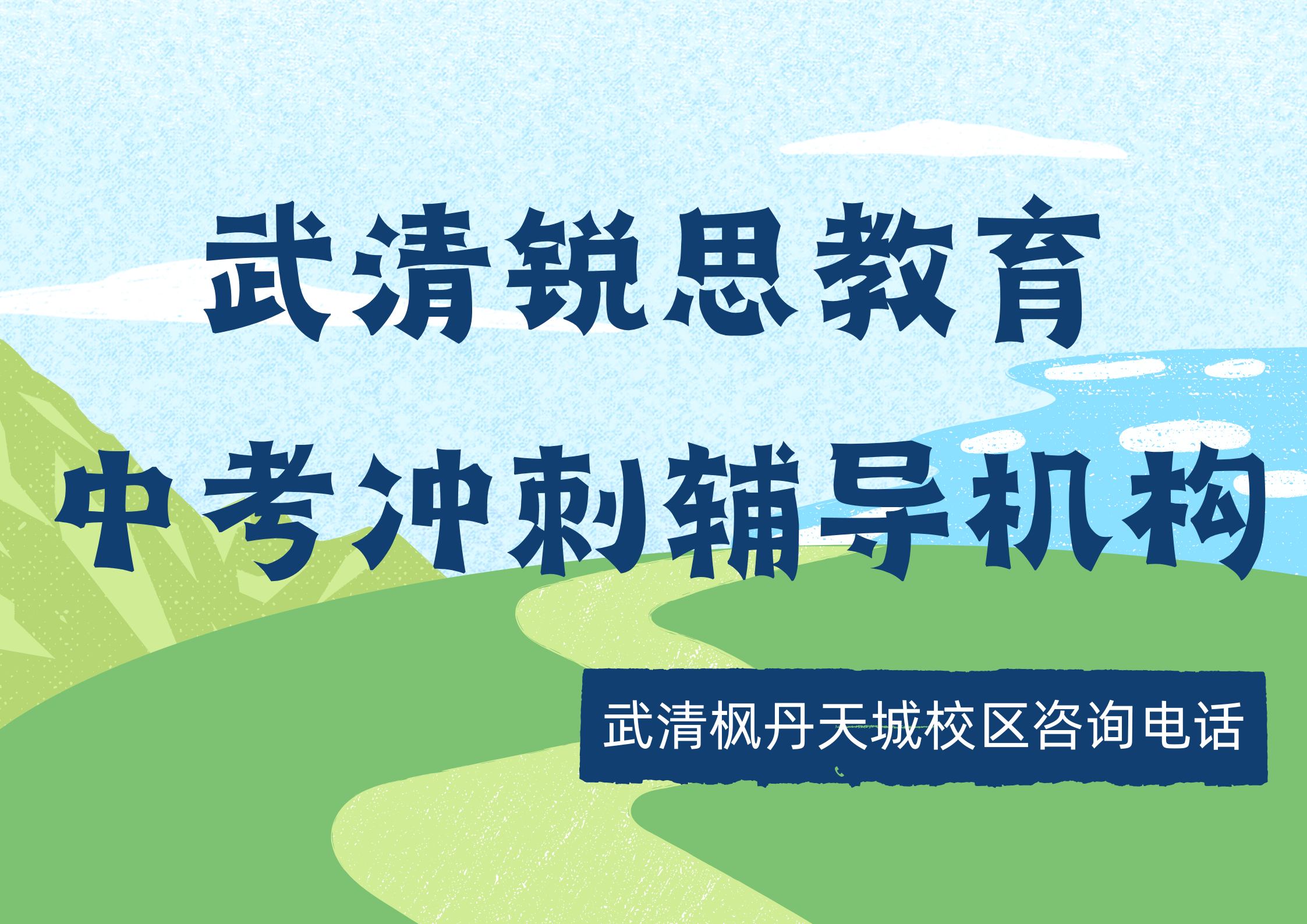 武清锐思教育

中考冲刺辅导机构

武清枫丹天城校区咨询电话